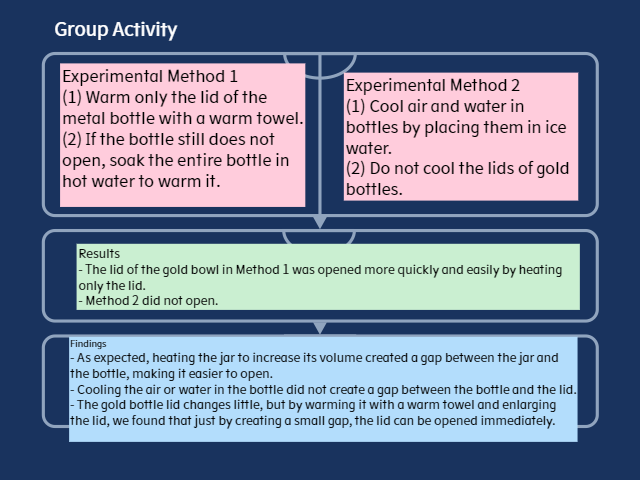 Group Activity

Experimental Method 1
(1) Warm only the lid of the metal bottle with a warm towel.
(2) If the bottle still does not open, soak the entire bottle in hot water to warm it.

Experimental Method 2
(1) Cool air and water in bottles by placing them in ice water.
(2) Do not cool the lids of gold bottles.

Results
- The lid of the gold bowl in Method 1 was opened more quickly and easily by heating only the lid.
- Method 2 did not open.

Findings
- As expected, heating the jar to increase its volume created a gap between the jar and the bottle, making it easier to open.
- Cooling the air or water in the bottle did not create a gap between the bottle and the lid.
- The gold bottle lid changes little, but by warming it with a warm towel and enlarging the lid, we found that just by creating a small gap, the lid can be opened immediately.